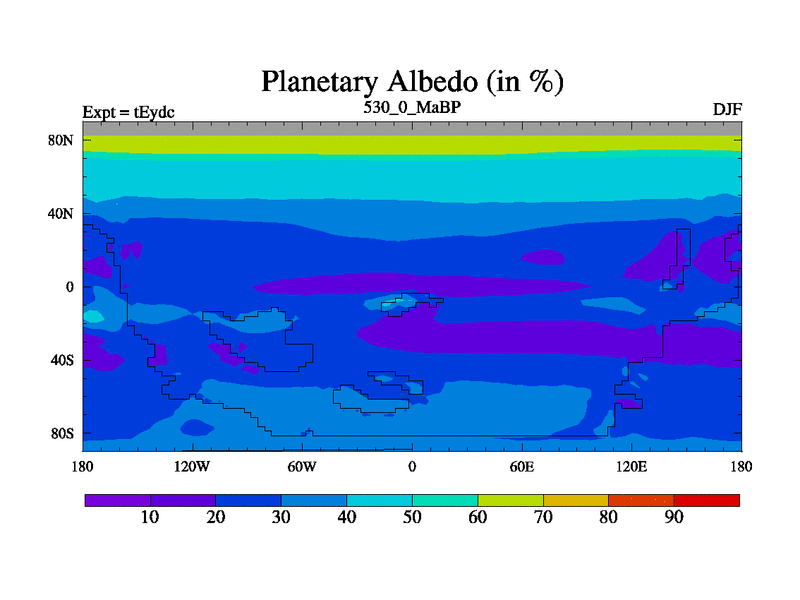 Planetary Albedo (in %)

Expt = tEydc

530_0_MaBP

DJF

80N

40N

0

40S

80S

180

120W

60W

0

60E

120E

180

10

20

30

40

50

60

70

80

90